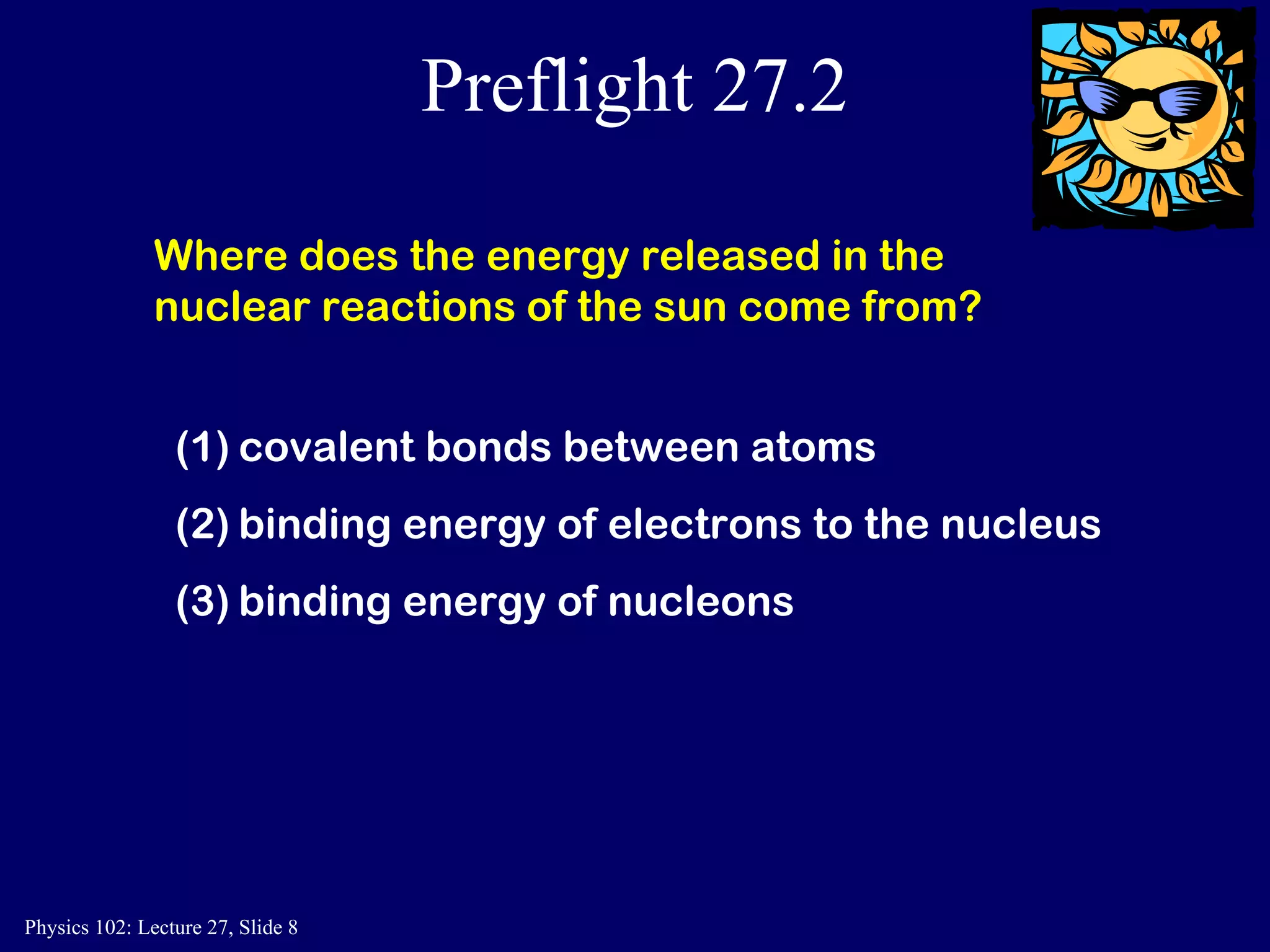 Preflight 27.2

Where does the energy released in the nuclear reactions of the sun come from?

(1) covalent bonds between atoms

(2) binding energy of electrons to the nucleus

(3) binding energy of nucleons

Physics 102: Lecture 27, Slide 8